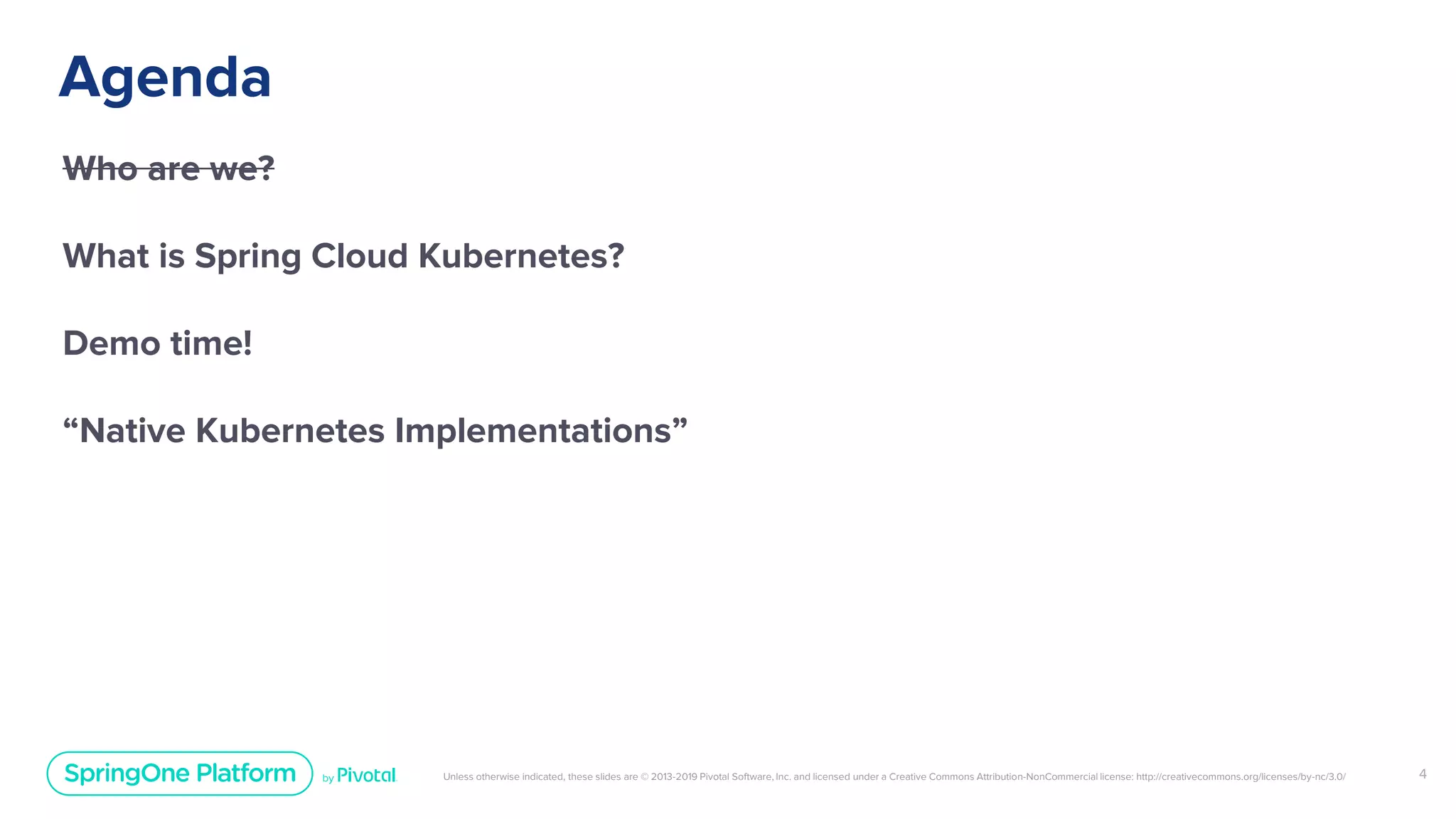 Agenda

~~Who are we?~~

What is Spring Cloud Kubernetes?

Demo time!

“Native Kubernetes Implementations”

SpringOne Platform by Pivotal

Unless otherwise indicated, these slides are © 2013-2019 Pivotal Software, Inc. and licensed under a Creative Commons Attribution-NonCommercial license: http://creativecommons.org/licenses/by-nc/3.0/

4